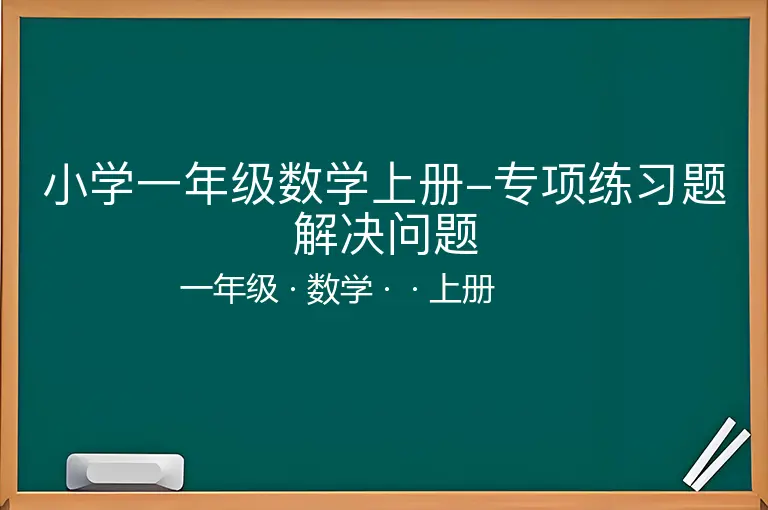 小学一年级数学上册–专项练习题
解决问题

一年级 · 数学 · · 上册